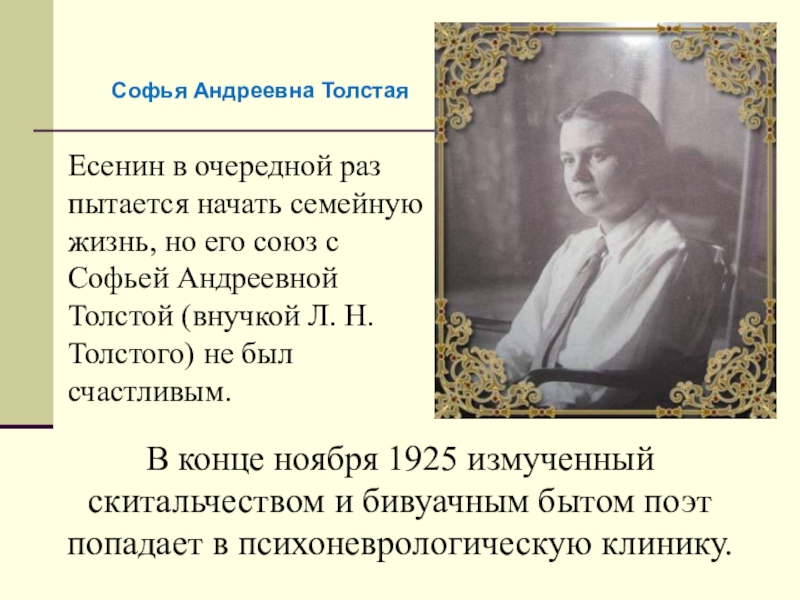 Софья Андреевна Толстая

Есенин в очередной раз пытается начать семейную жизнь, но его союз с Софьей Андреевной Толстой (внучкой Л. Н. Толстого) не был счастливым.

В конце ноября 1925 измученный скитальчеством и бивуачным бытом поэт попадает в психоневрологическую клинику.